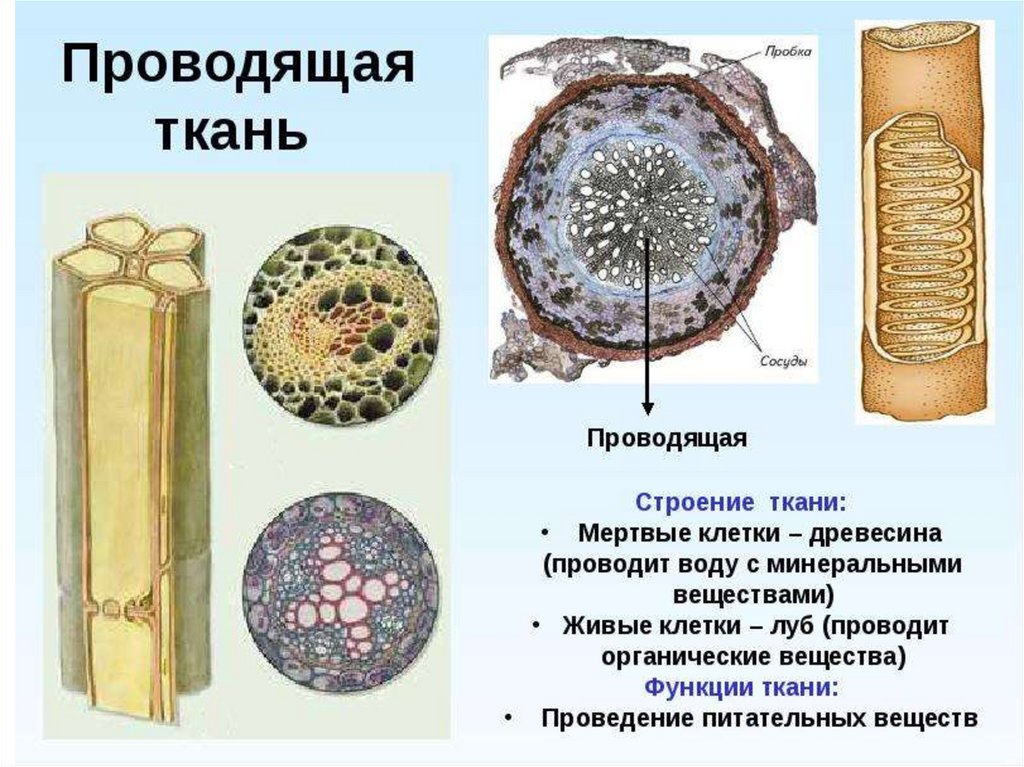 Проводящая ткань

Пробка

Сосуды

Проводящая

Строение ткани:
• Мертвые клетки – древесина (проводит воду с минеральными веществами)
• Живые клетки – луб (проводит органические вещества)
Функции ткани:
• Проведение питательных веществ